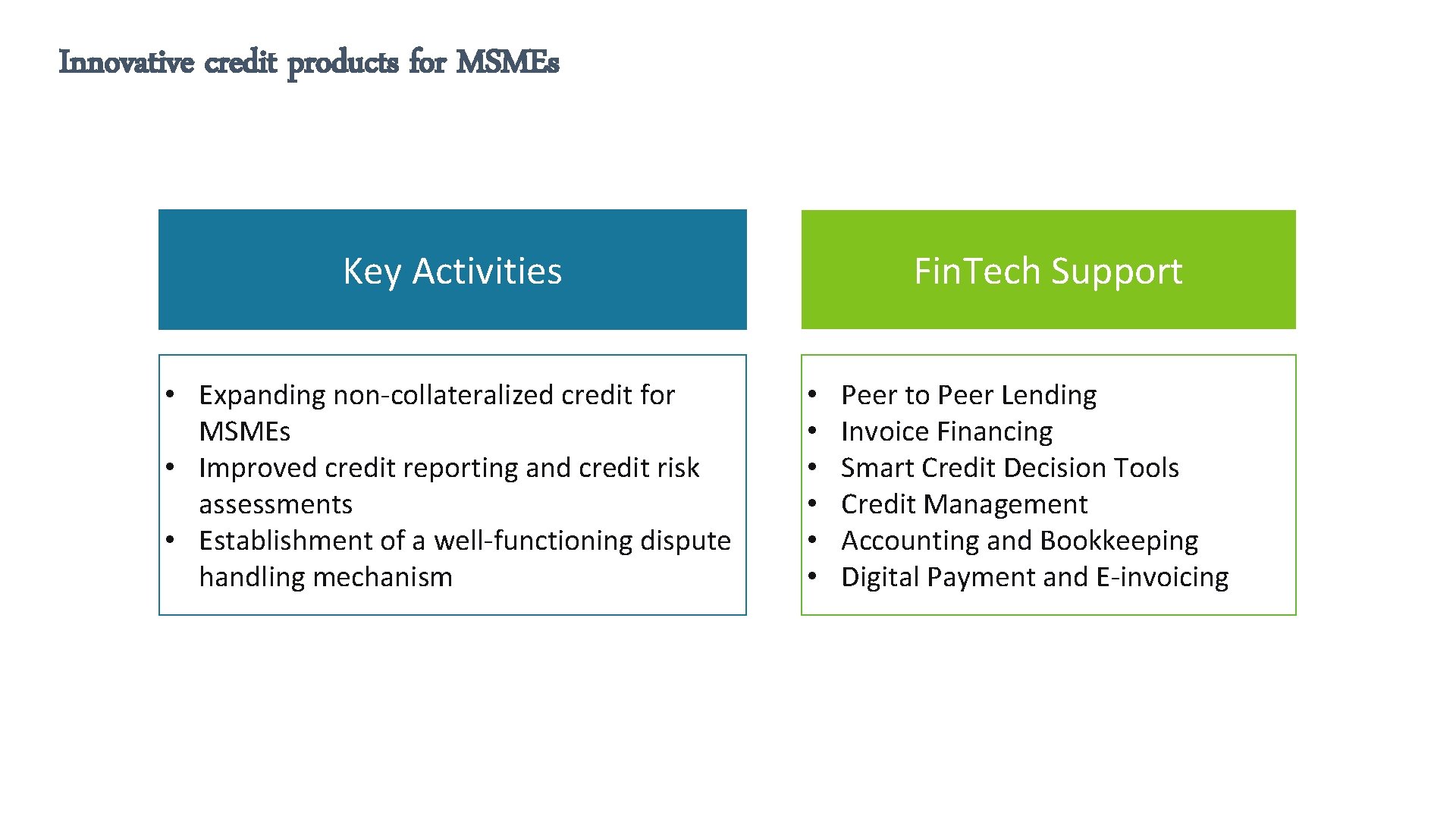 Innovative credit products for MSMEs

Key Activities

• Expanding non-collateralized credit for MSMEs
• Improved credit reporting and credit risk assessments
• Establishment of a well-functioning dispute handling mechanism

FinTech Support

• Peer to Peer Lending
• Invoice Financing
• Smart Credit Decision Tools
• Credit Management
• Accounting and Bookkeeping
• Digital Payment and E-invoicing